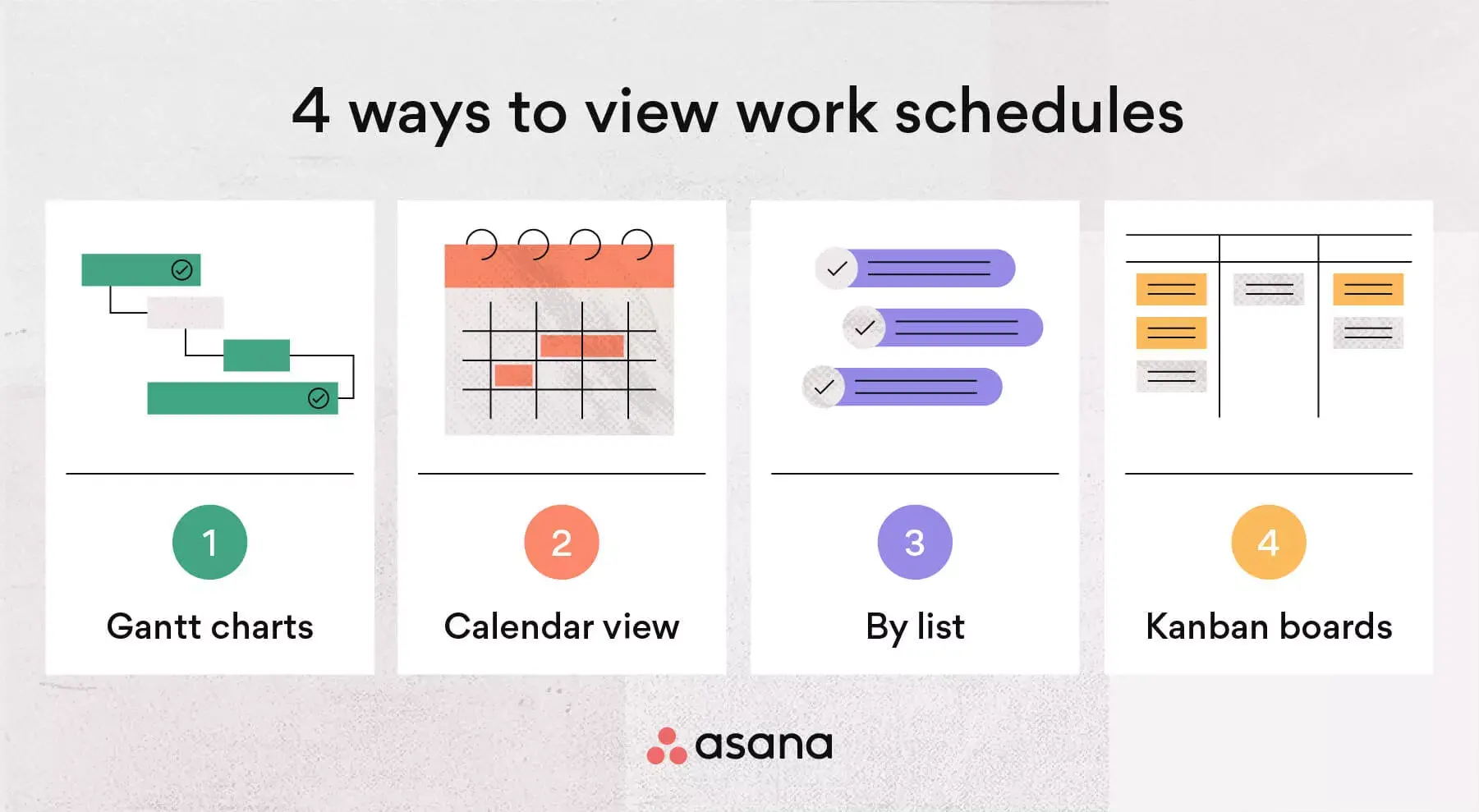 4 ways to view work schedules

1

Gantt charts

2

Calendar view

3

By list

4

Kanban boards

asana